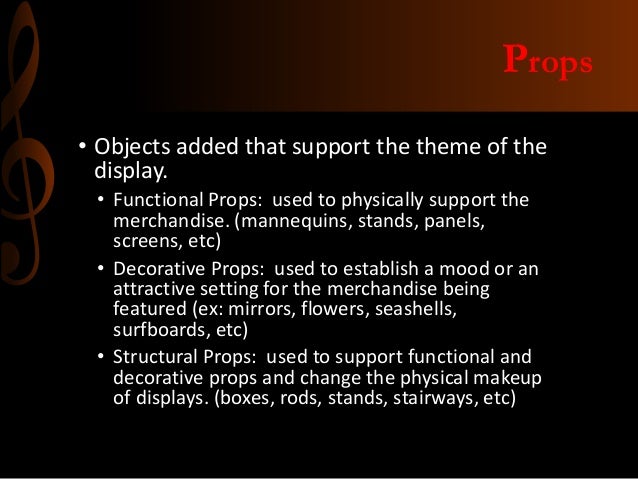 Props

• Objects added that support the theme of the display.

• Functional Props: used to physically support the merchandise. (mannequins, stands, panels, screens, etc)

• Decorative Props: used to establish a mood or an attractive setting for the merchandise being featured (ex: mirrors, flowers, seashells, surfboards, etc)

• Structural Props: used to support functional and decorative props and change the physical makeup of displays. (boxes, rods, stands, stairways, etc)